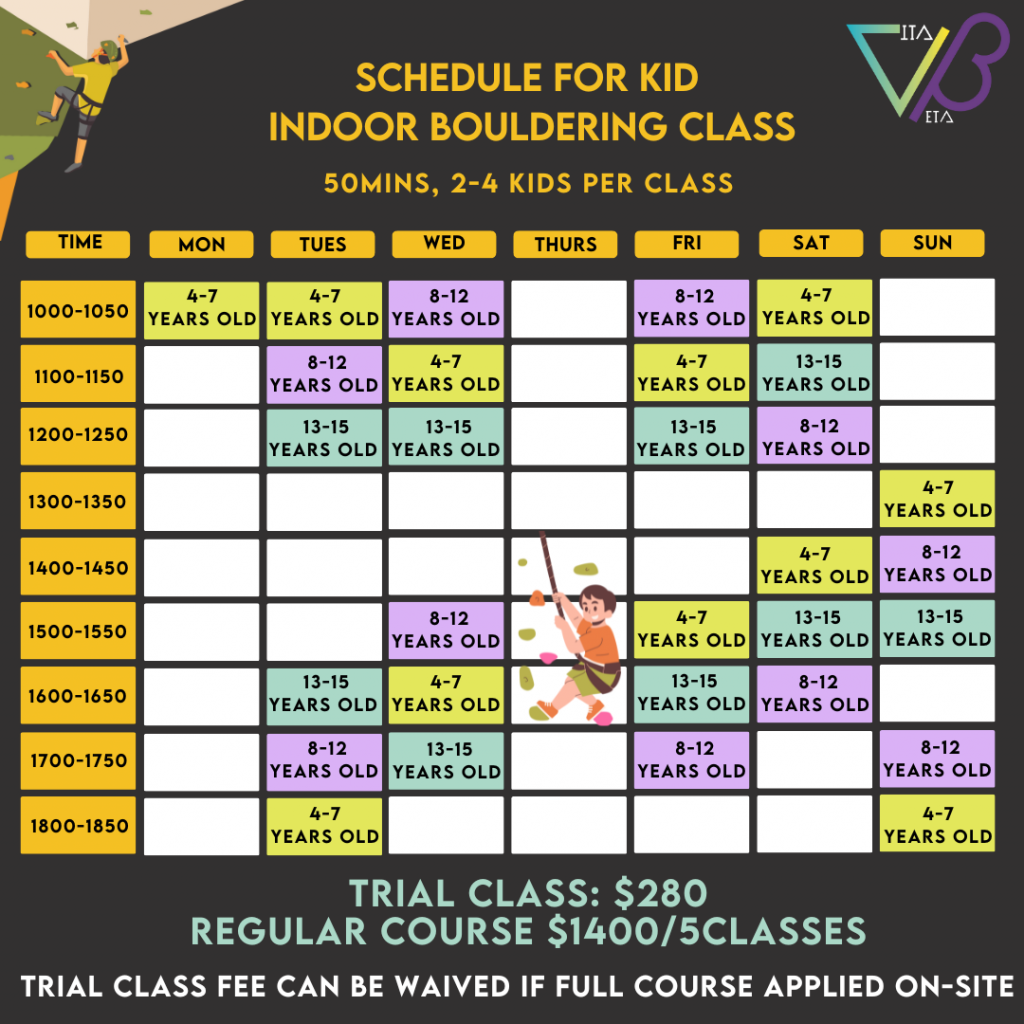 ITA
ETA

SCHEDULE FOR KID
INDOOR BOULDERING CLASS

50MINS, 2-4 KIDS PER CLASS

| TIME | MON | TUES | WED | THURS | FRI | SAT | SUN |
|---|---|---|---|---|---|---|---|
| 1000-1050 | 4-7 YEARS OLD | 4-7 YEARS OLD | 8-12 YEARS OLD | | 8-12 YEARS OLD | 4-7 YEARS OLD | |
| 1100-1150 | | 8-12 YEARS OLD | 4-7 YEARS OLD | | 4-7 YEARS OLD | 13-15 YEARS OLD | |
| 1200-1250 | | 13-15 YEARS OLD | 13-15 YEARS OLD | | 13-15 YEARS OLD | 8-12 YEARS OLD | |
| 1300-1350 | | | | | | | 4-7 YEARS OLD |
| 1400-1450 | | | | | | 4-7 YEARS OLD | 8-12 YEARS OLD |
| 1500-1550 | | | 8-12 YEARS OLD | | 4-7 YEARS OLD | 13-15 YEARS OLD | 13-15 YEARS OLD |
| 1600-1650 | | 13-15 YEARS OLD | 4-7 YEARS OLD | | 13-15 YEARS OLD | 8-12 YEARS OLD | |
| 1700-1750 | | 8-12 YEARS OLD | 13-15 YEARS OLD | | 8-12 YEARS OLD | | 8-12 YEARS OLD |
| 1800-1850 | | 4-7 YEARS OLD | | | | | 4-7 YEARS OLD |

TRIAL CLASS: $280
REGULAR COURSE $1400/5CLASSES

TRIAL CLASS FEE CAN BE WAIVED IF FULL COURSE APPLIED ON-SITE